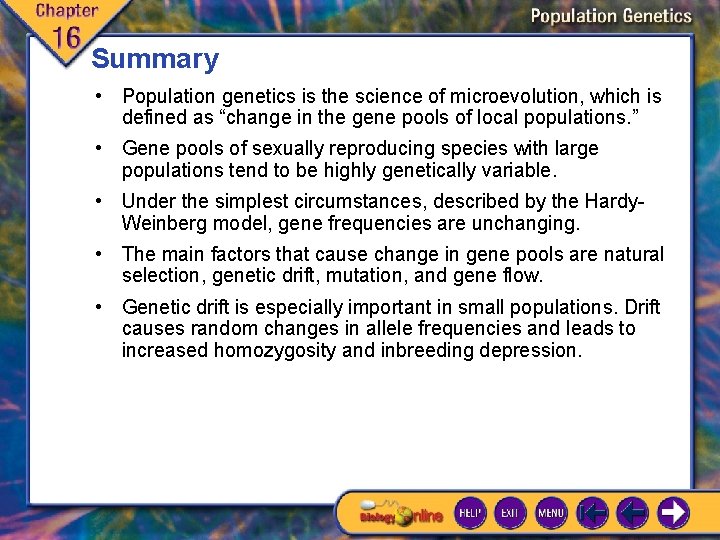 Chapter 16

Population Genetics

Summary

• Population genetics is the science of microevolution, which is defined as “change in the gene pools of local populations.”

• Gene pools of sexually reproducing species with large populations tend to be highly genetically variable.

• Under the simplest circumstances, described by the Hardy-Weinberg model, gene frequencies are unchanging.

• The main factors that cause change in gene pools are natural selection, genetic drift, mutation, and gene flow.

• Genetic drift is especially important in small populations. Drift causes random changes in allele frequencies and leads to increased homozygosity and inbreeding depression.

Biology Online

HELP

EXIT

MENU